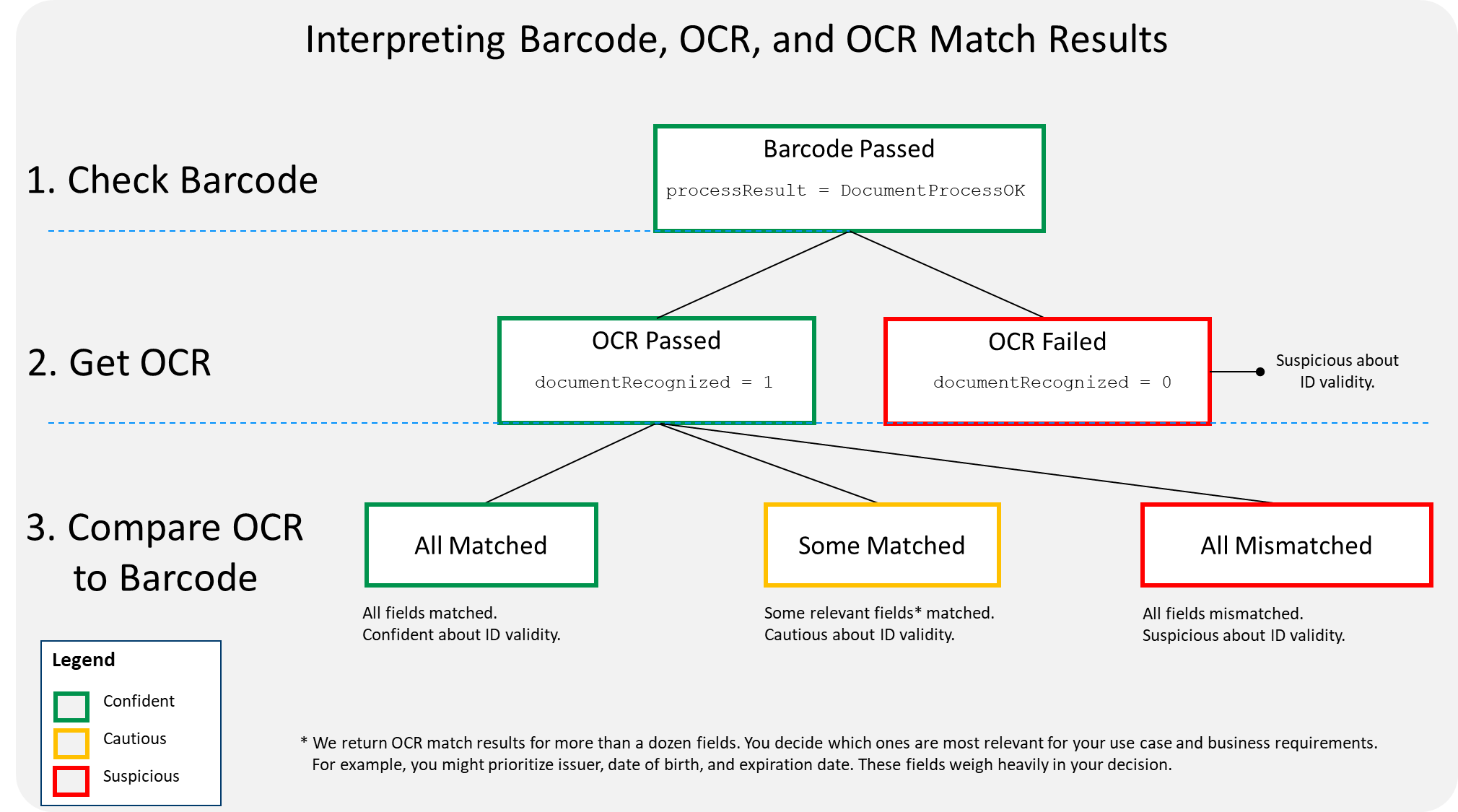 Interpreting Barcode, OCR, and OCR Match Results

1. Check Barcode

Barcode Passed
processResult = DocumentProcessOK

2. Get OCR

OCR Passed
documentRecognized = 1

OCR Failed
documentRecognized = 0

Suspicious about ID validity.

3. Compare OCR to Barcode

All Matched

All fields matched.
Confident about ID validity.

Some Matched

Some relevant fields* matched.
Cautious about ID validity.

All Mismatched

All fields mismatched.
Suspicious about ID validity.

Legend
Confident
Cautious
Suspicious

* We return OCR match results for more than a dozen fields. You decide which ones are most relevant for your use case and business requirements. For example, you might prioritize issuer, date of birth, and expiration date. These fields weigh heavily in your decision.